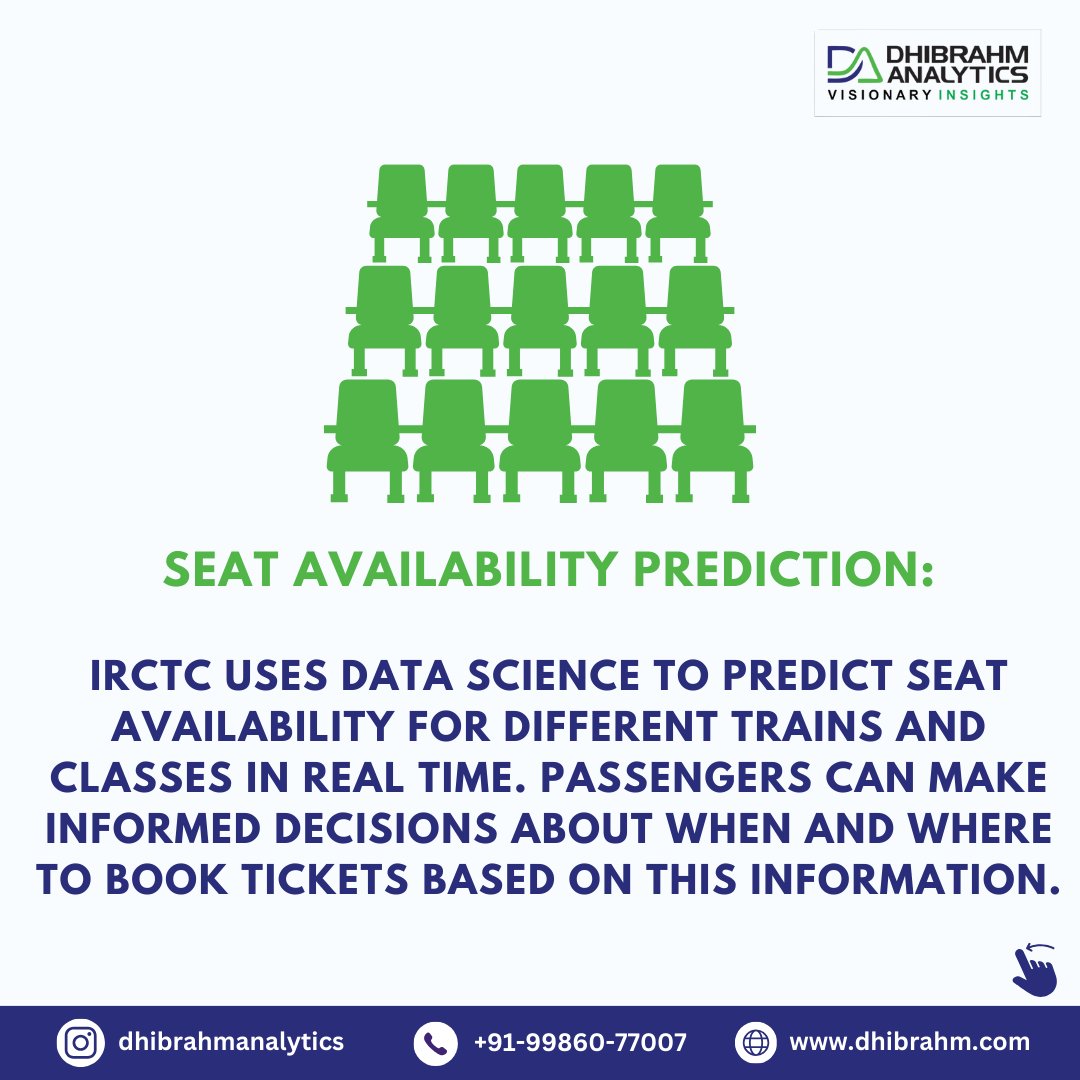 DHIBRAHM ANALYTICS
VISIONARY INSIGHTS

SEAT AVAILABILITY PREDICTION:

IRCTC USES DATA SCIENCE TO PREDICT SEAT AVAILABILITY FOR DIFFERENT TRAINS AND CLASSES IN REAL TIME. PASSENGERS CAN MAKE INFORMED DECISIONS ABOUT WHEN AND WHERE TO BOOK TICKETS BASED ON THIS INFORMATION.

dhibrahmanalytics
+91-99860-77007
www.dhibrahm.com